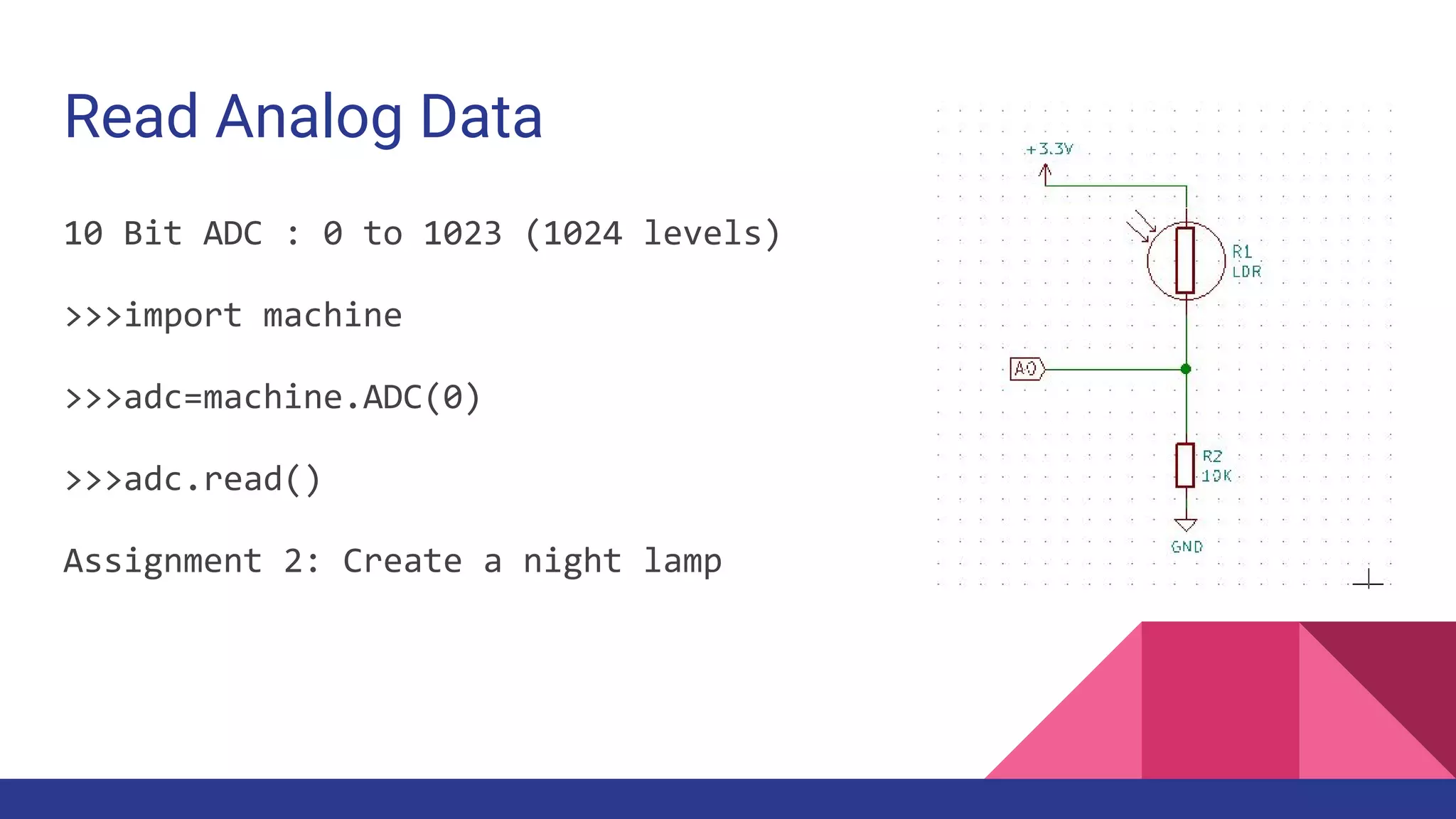 Read Analog Data

10 Bit ADC : 0 to 1023 (1024 levels)

>>>import machine

>>>adc=machine.ADC(0)

>>>adc.read()

Assignment 2: Create a night lamp

+3.3V

R1
LDR

A0

R2
10K

GND